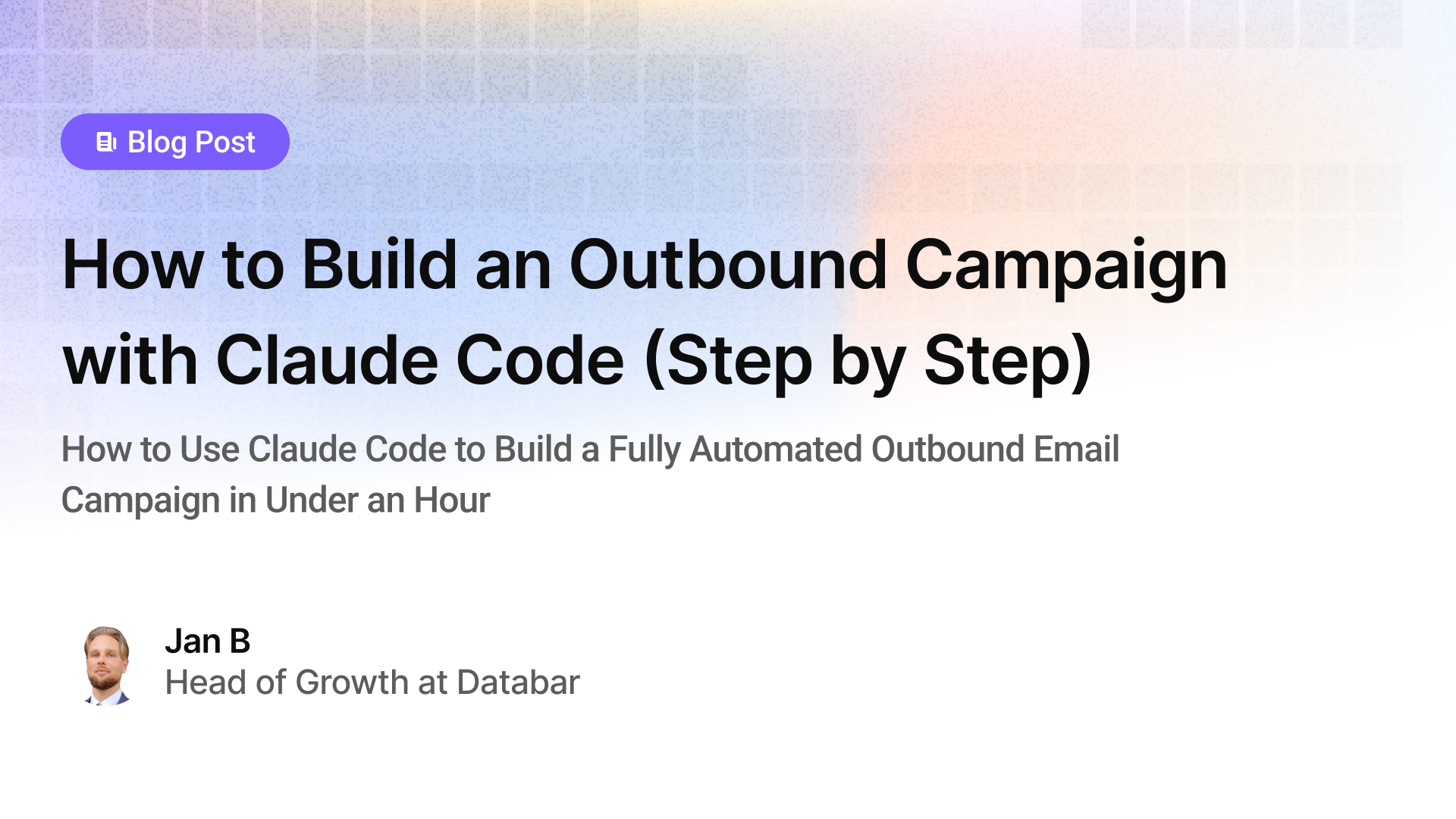 Blog Post

How to Build an Outbound Campaign with Claude Code (Step by Step)

How to Use Claude Code to Build a Fully Automated Outbound Email Campaign in Under an Hour

Jan B
Head of Growth at Databar